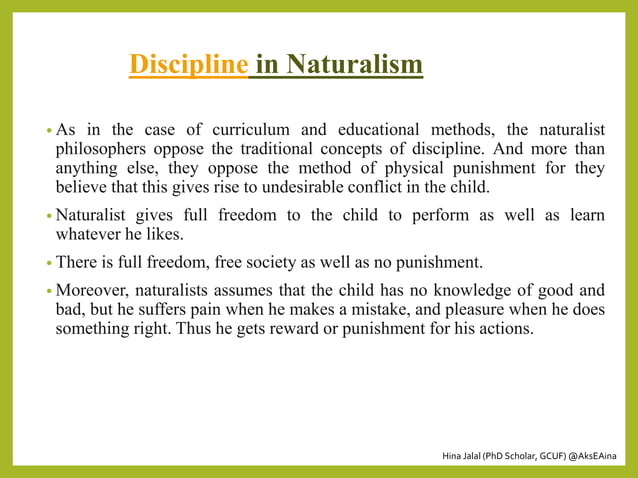 Discipline in Naturalism

• As in the case of curriculum and educational methods, the naturalist philosophers oppose the traditional concepts of discipline. And more than anything else, they oppose the method of physical punishment for they believe that this gives rise to undesirable conflict in the child.

• Naturalist gives full freedom to the child to perform as well as learn whatever he likes.

• There is full freedom, free society as well as no punishment.

• Moreover, naturalists assumes that the child has no knowledge of good and bad, but he suffers pain when he makes a mistake, and pleasure when he does something right. Thus he gets reward or punishment for his actions.

Hina Jalal (PhD Scholar, GCUF) @AksEAina